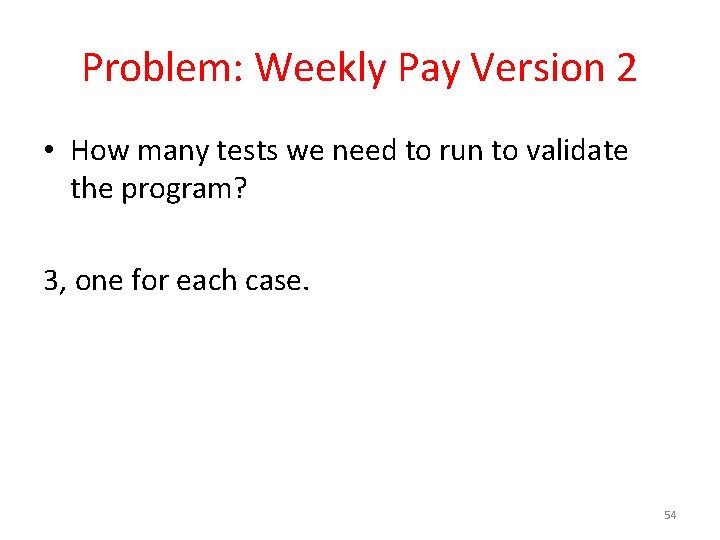 Problem: Weekly Pay Version 2

• How many tests we need to run to validate the program?

3, one for each case.

54